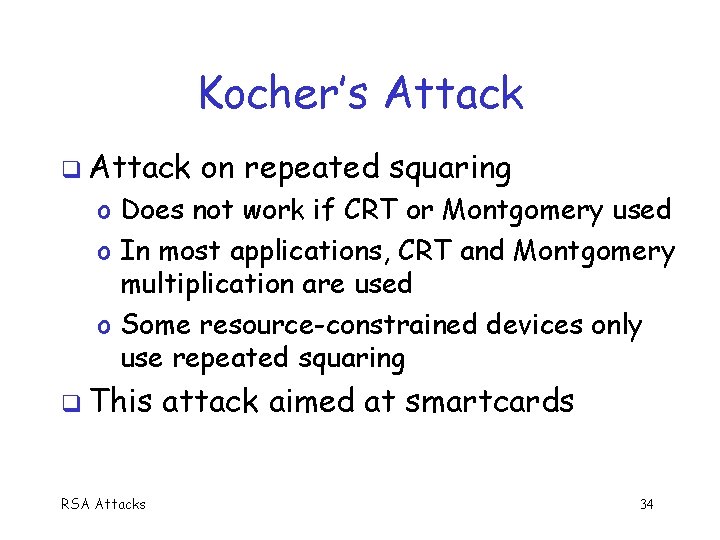 Kocher's Attack

❑ Attack on repeated squaring
o Does not work if CRT or Montgomery used
o In most applications, CRT and Montgomery multiplication are used
o Some resource-constrained devices only use repeated squaring

❑ This attack aimed at smartcards

RSA Attacks

34